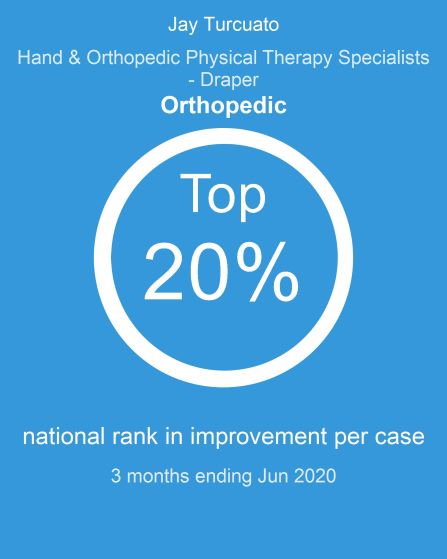 Jay Turcuato

Hand & Orthopedic Physical Therapy Specialists - Draper

Orthopedic

Top

20%

national rank in improvement per case

3 months ending Jun 2020